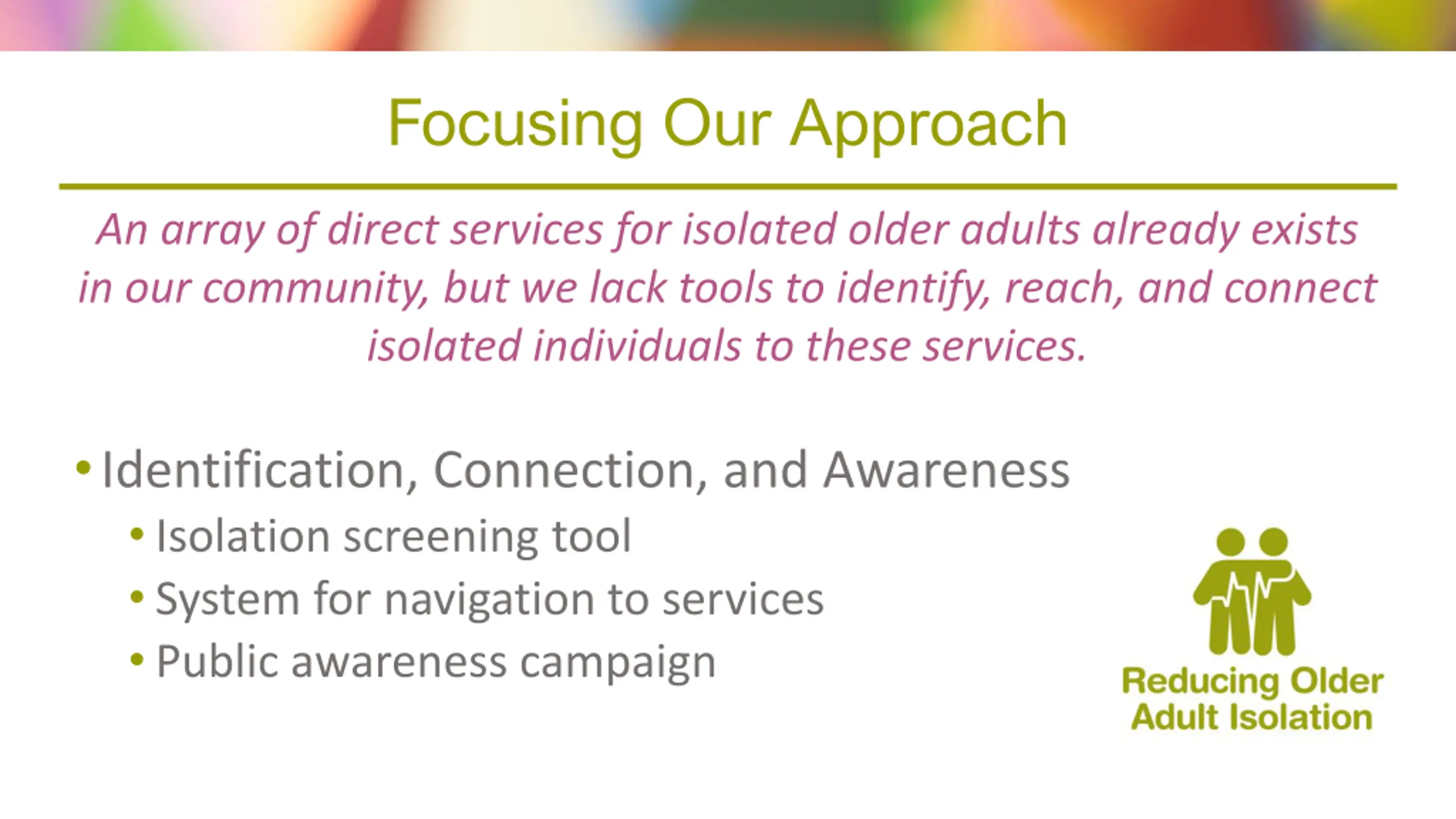 Focusing Our Approach

An array of direct services for isolated older adults already exists in our community, but we lack tools to identify, reach, and connect isolated individuals to these services.

• Identification, Connection, and Awareness
 • Isolation screening tool
 • System for navigation to services
 • Public awareness campaign

Reducing Older Adult Isolation